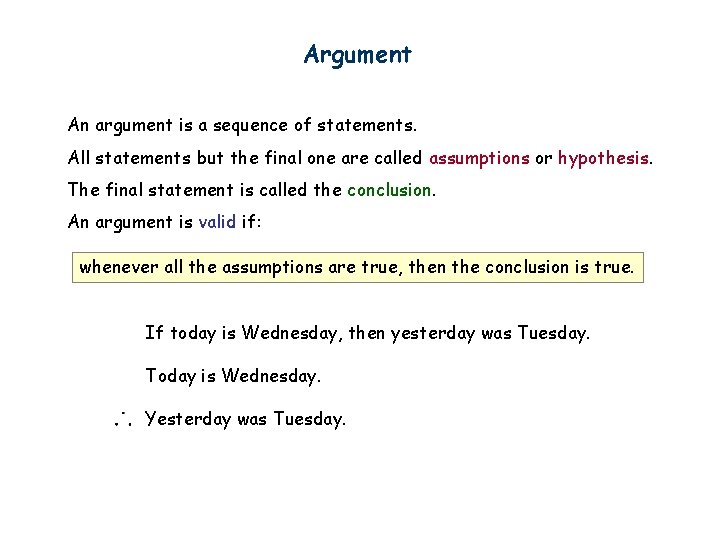 Argument

An argument is a sequence of statements.

All statements but the final one are called assumptions or hypothesis.

The final statement is called the conclusion.

An argument is valid if:

whenever all the assumptions are true, then the conclusion is true.

If today is Wednesday, then yesterday was Tuesday.

Today is Wednesday.

$\therefore$ Yesterday was Tuesday.